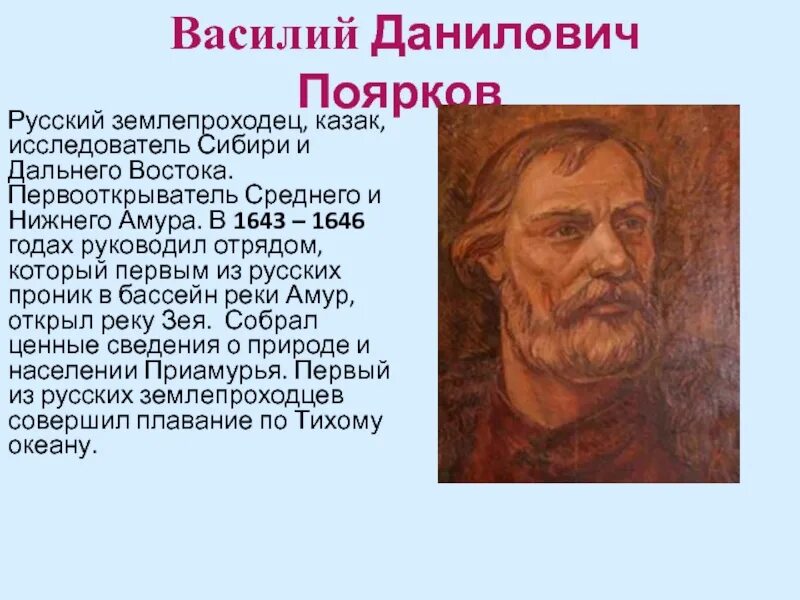 Василий Данилович Поярков

Русский землепроходец, казак, исследователь Сибири и Дальнего Востока. Первооткрыватель Среднего и Нижнего Амура. В 1643 – 1646 годах руководил отрядом, который первым из русских проник в бассейн реки Амур, открыл реку Зея. Собрал ценные сведения о природе и населении Приамурья. Первый из русских землепроходцев совершил плавание по Тихому океану.